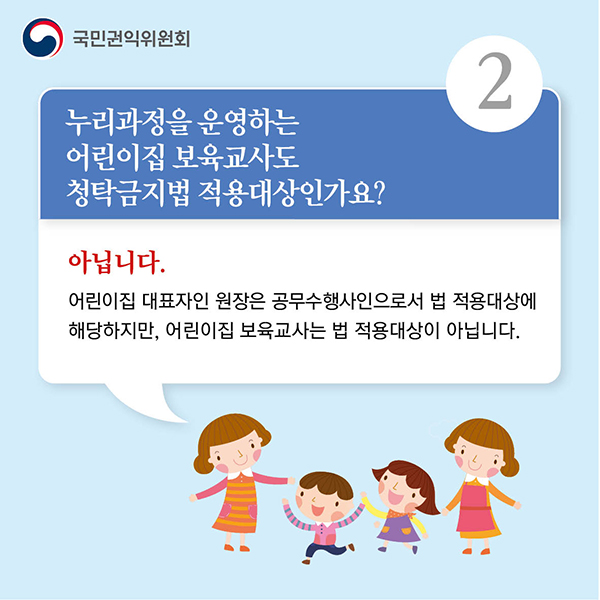 국민권익위원회

2

누리과정을 운영하는 어린이집 보육교사도 청탁금지법 적용대상인가요?

아닙니다.

어린이집 대표자인 원장은 공무수행사인으로서 법 적용대상에 해당하지만, 어린이집 보육교사는 법 적용대상이 아닙니다.